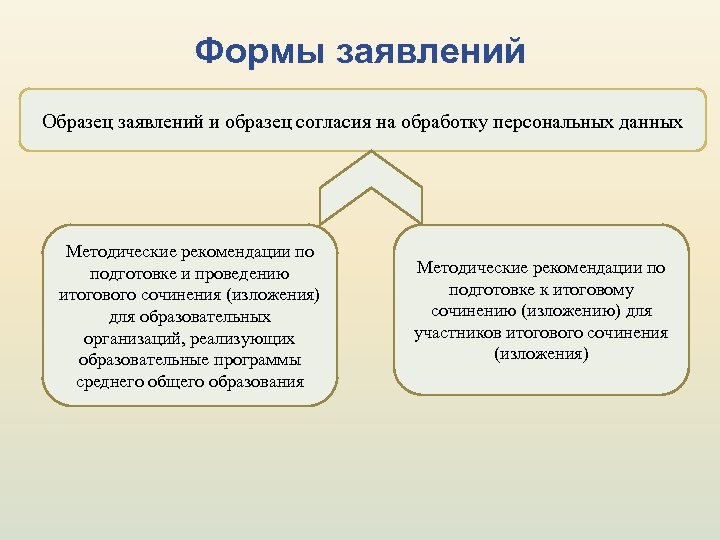 Формы заявлений

Образец заявлений и образец согласия на обработку персональных данных

Методические рекомендации по подготовке и проведению итогового сочинения (изложения) для образовательных организаций, реализующих образовательные программы среднего общего образования

Методические рекомендации по подготовке к итоговому сочинению (изложению) для участников итогового сочинения (изложения)